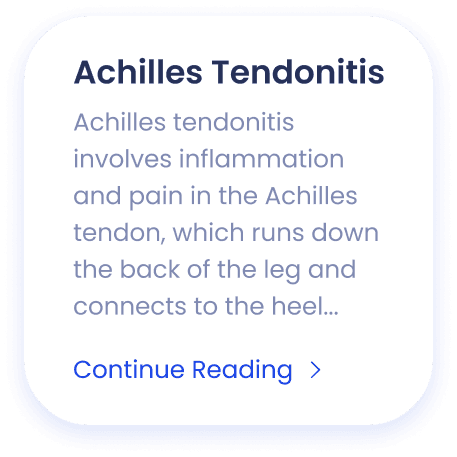 Achilles Tendonitis

Achilles tendonitis involves inflammation and pain in the Achilles tendon, which runs down the back of the leg and connects to the heel...

Continue Reading >